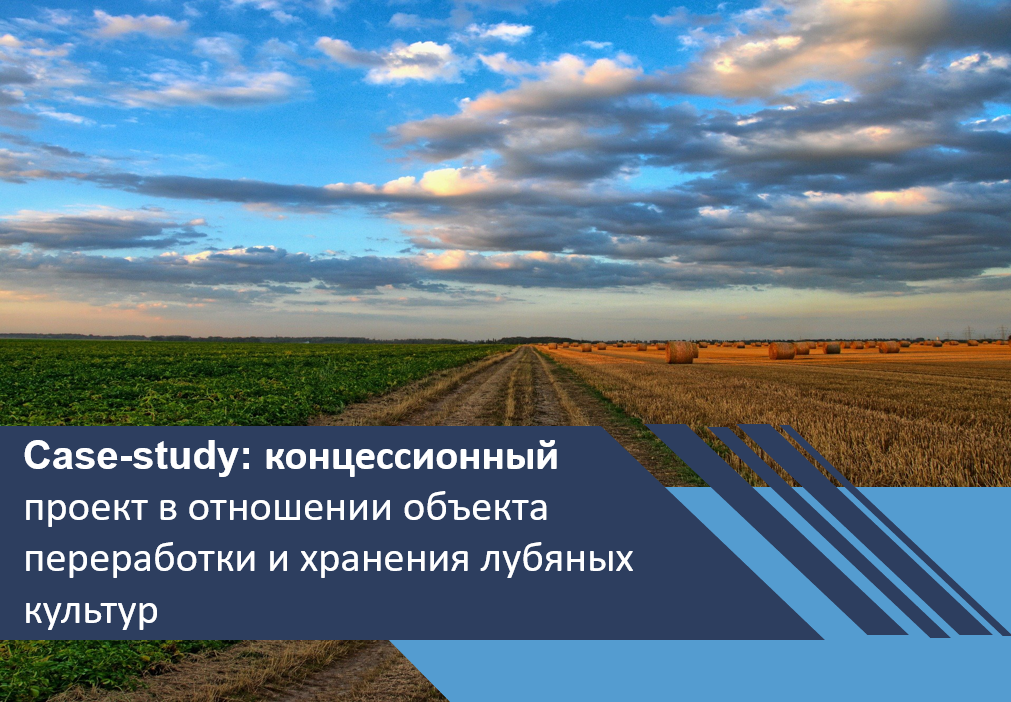 Case-study: концессионный проект в отношении объекта переработки и хранения лубяных культур